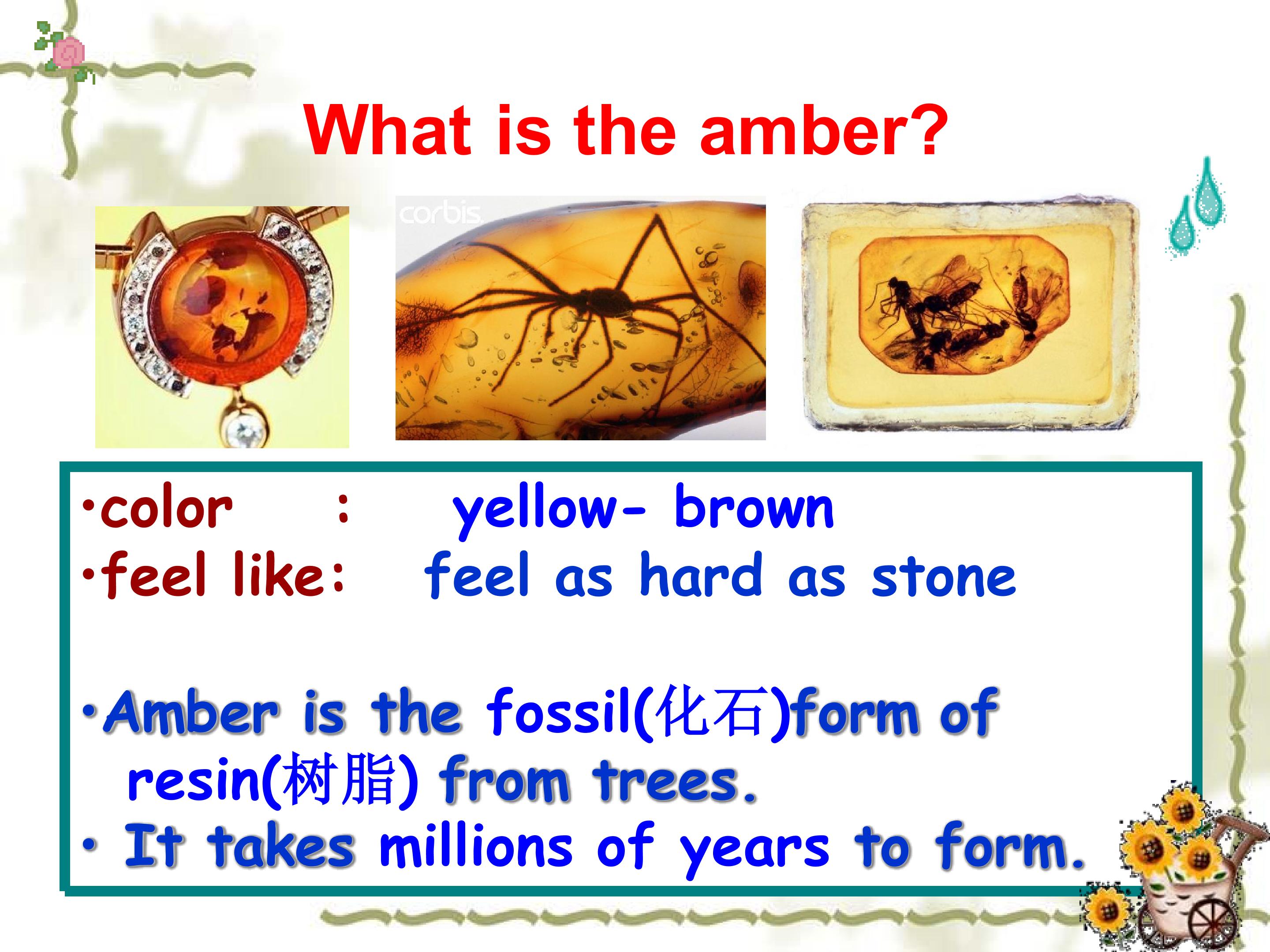 What is the amber?

corbis

•color : yellow- brown
•feel like: feel as hard as stone

•Amber is the fossil(化石)form of resin(树脂) from trees.
• It takes millions of years to form.